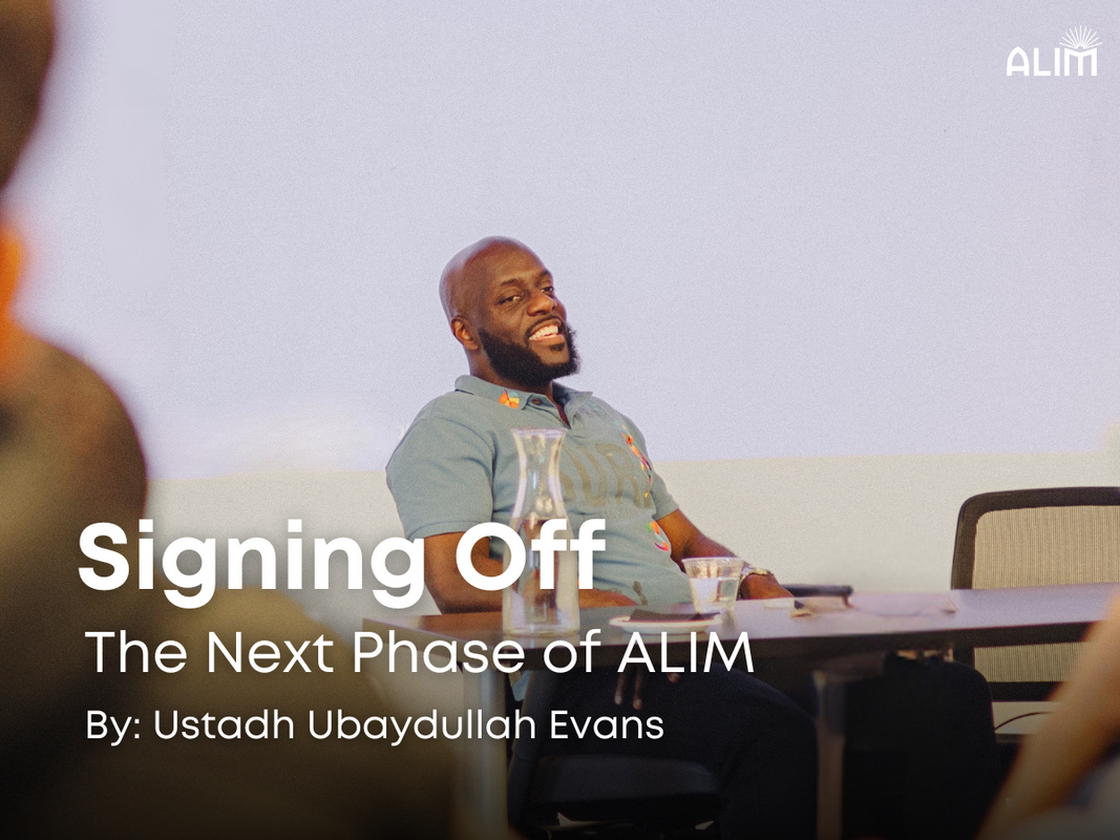 ALIM

Signing Off

The Next Phase of ALIM

By: Ustadh Ubaydullah Evans